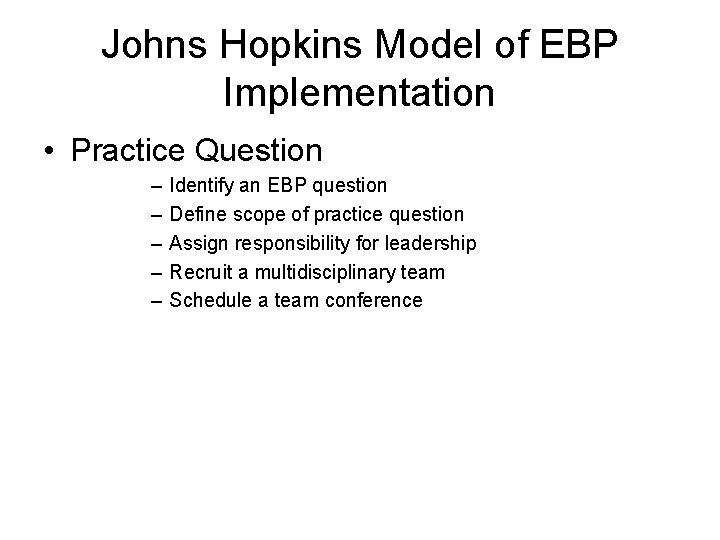 Johns Hopkins Model of EBP Implementation

• Practice Question
– Identify an EBP question
– Define scope of practice question
– Assign responsibility for leadership
– Recruit a multidisciplinary team
– Schedule a team conference